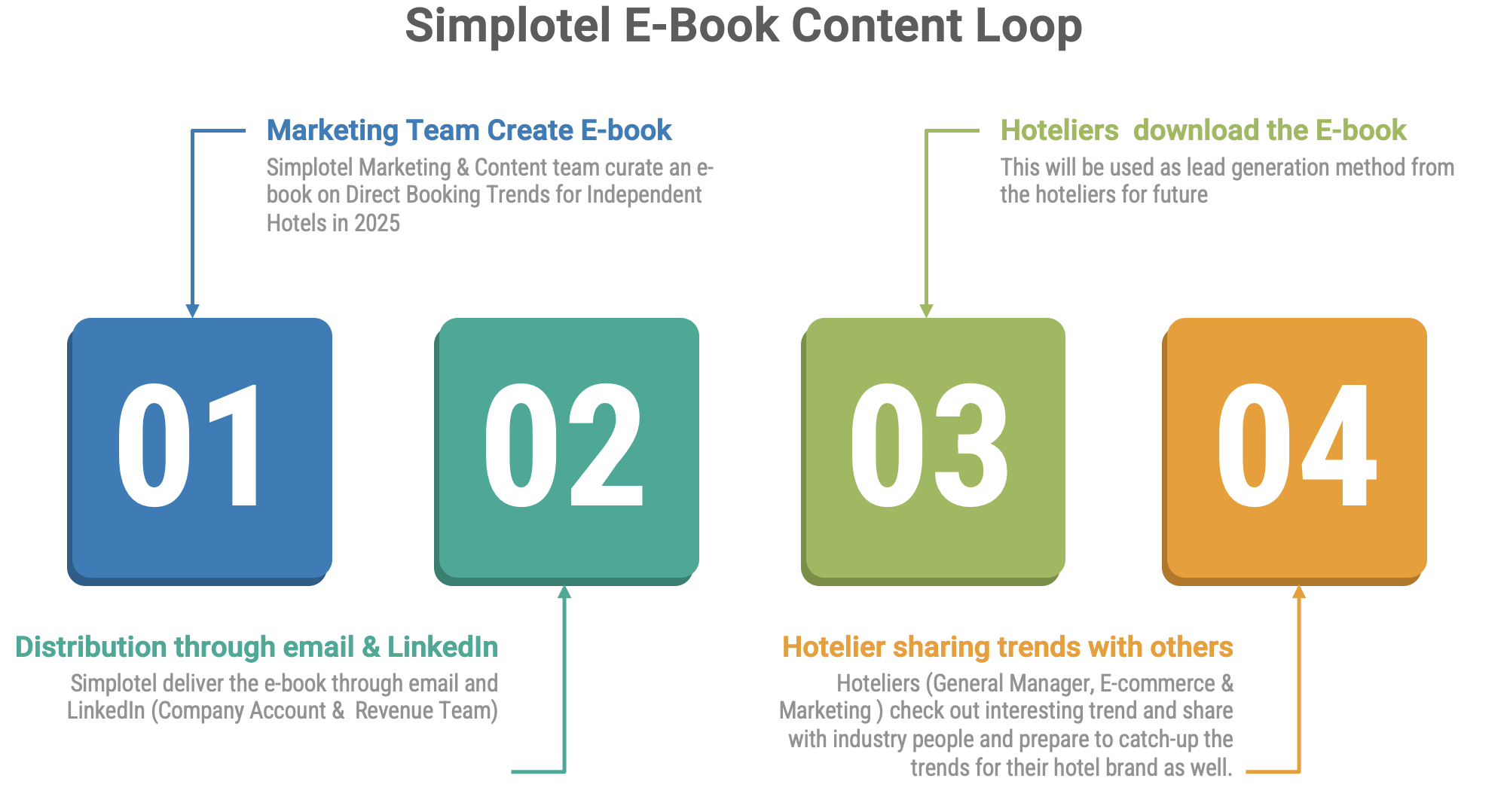 Simplotel E-Book Content Loop

Marketing Team Create E-book

Simplotel Marketing & Content team curate an e-book on Direct Booking Trends for Independent Hotels in 2025

Hoteliers  download the E-book

This will be used as lead generation method from the hoteliers for future

01

02

03

04

Distribution through email & LinkedIn

Simplotel deliver the e-book through email and LinkedIn (Company Account &  Revenue Team)

Hotelier sharing trends with others

Hoteliers (General Manager, E-commerce & Marketing ) check out interesting trend and share with industry people and prepare to catch-up the trends for their hotel brand as well.